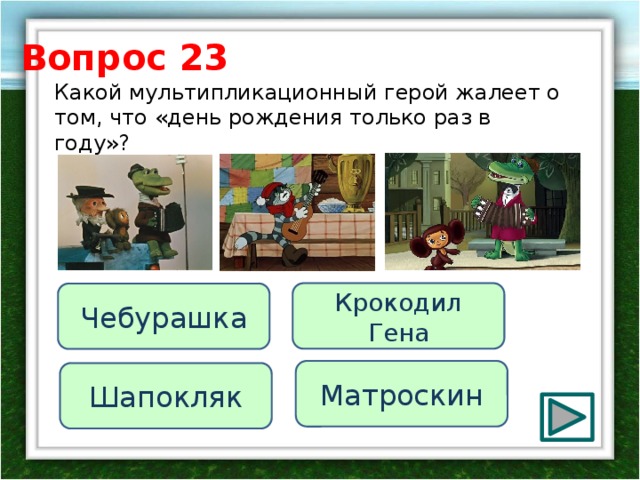 Вопрос 23

Какой мультипликационный герой жалеет о том, что «день рождения только раз в году»?

Чебурашка

Крокодил Гена

Шапокляк

Матроскин